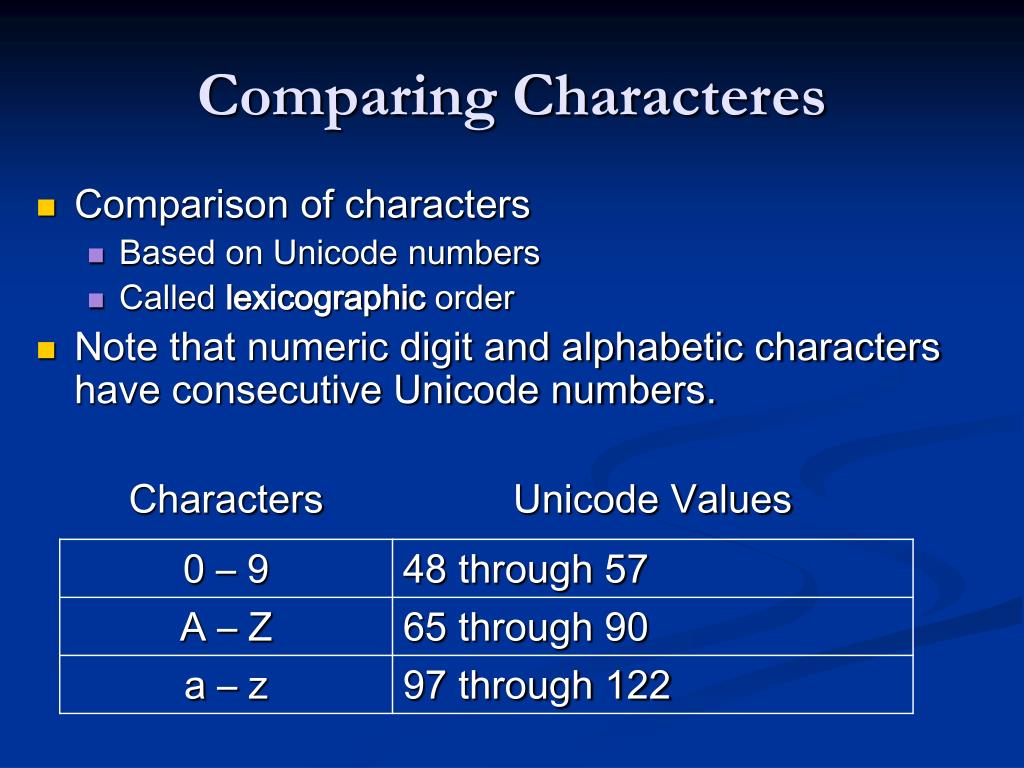 Comparing Characteres

Comparison of characters
Based on Unicode numbers
Called lexicographic order
Note that numeric digit and alphabetic characters have consecutive Unicode numbers.

| Characters | Unicode Values |
|---|---|
| 0 – 9 | 48 through 57 |
| A – Z | 65 through 90 |
| a – z | 97 through 122 |